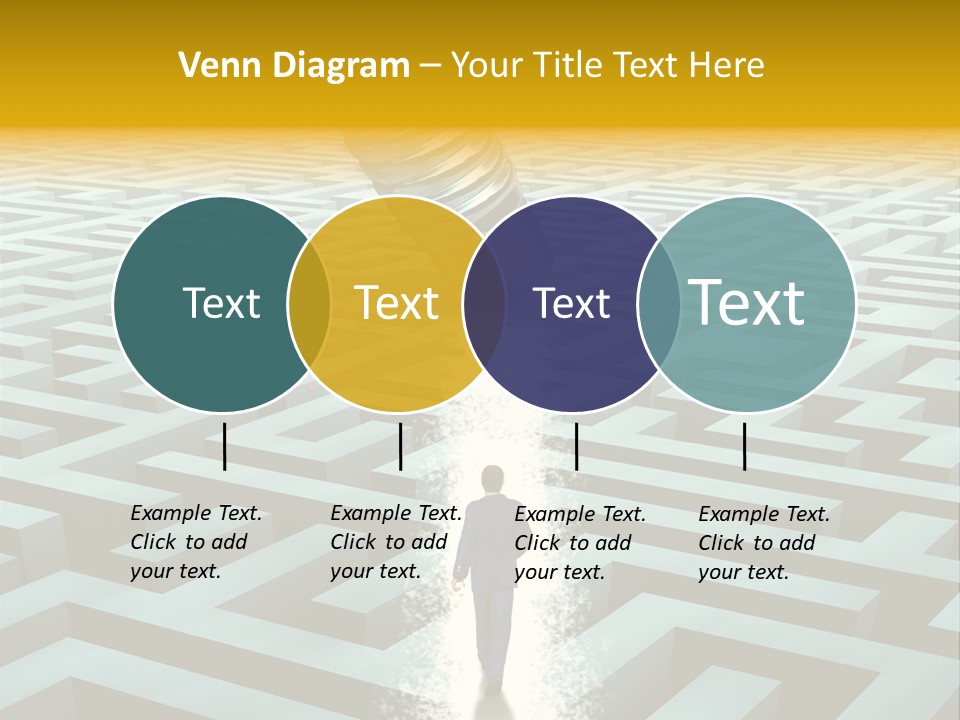 Venn Diagram – Your Title Text Here

Text

Text

Text

Text

Example Text. Click to add your text.

Example Text. Click to add your text.

Example Text. Click to add your text.

Example Text. Click to add your text.